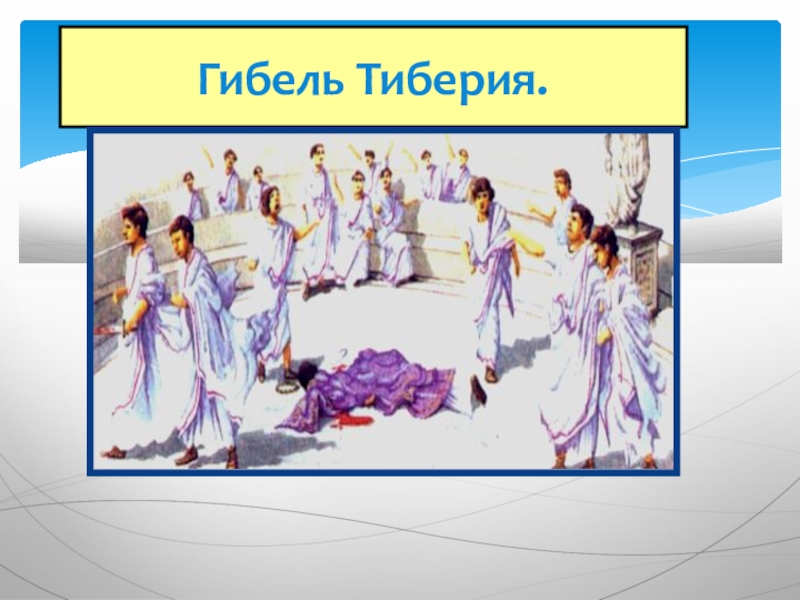 Гибель Тиберия.